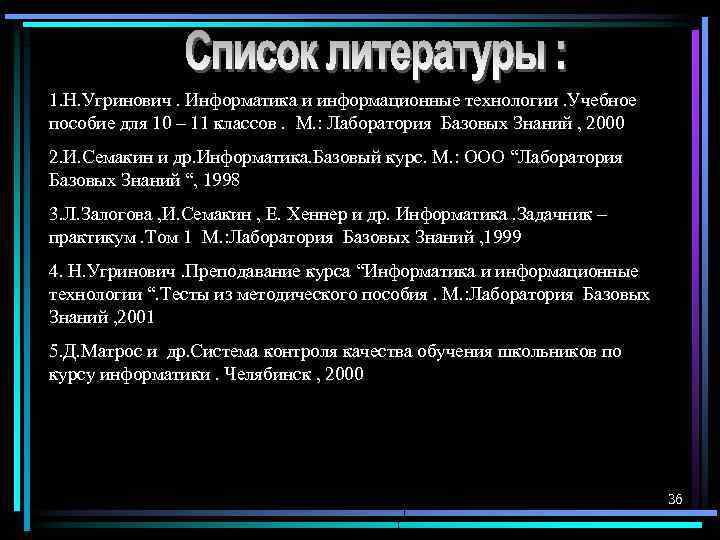 Список литературы :

1.Н.Угринович . Информатика и информационные технологии .Учебное пособие для 10 – 11 классов . М.: Лаборатория Базовых Знаний , 2000

2.И.Семакин и др.Информатика.Базовый курс. М.: ООО “Лаборатория Базовых Знаний “, 1998

3.Л.Залогова ,И.Семакин , Е. Хеннер и др. Информатика .Задачник – практикум .Том 1 М.:Лаборатория Базовых Знаний ,1999

4. Н.Угринович .Преподавание курса “Информатика и информационные технологии “.Тесты из методического пособия . М.:Лаборатория Базовых Знаний ,2001

5.Д.Матрос и др.Система контроля качества обучения школьников по курсу информатики . Челябинск , 2000

36